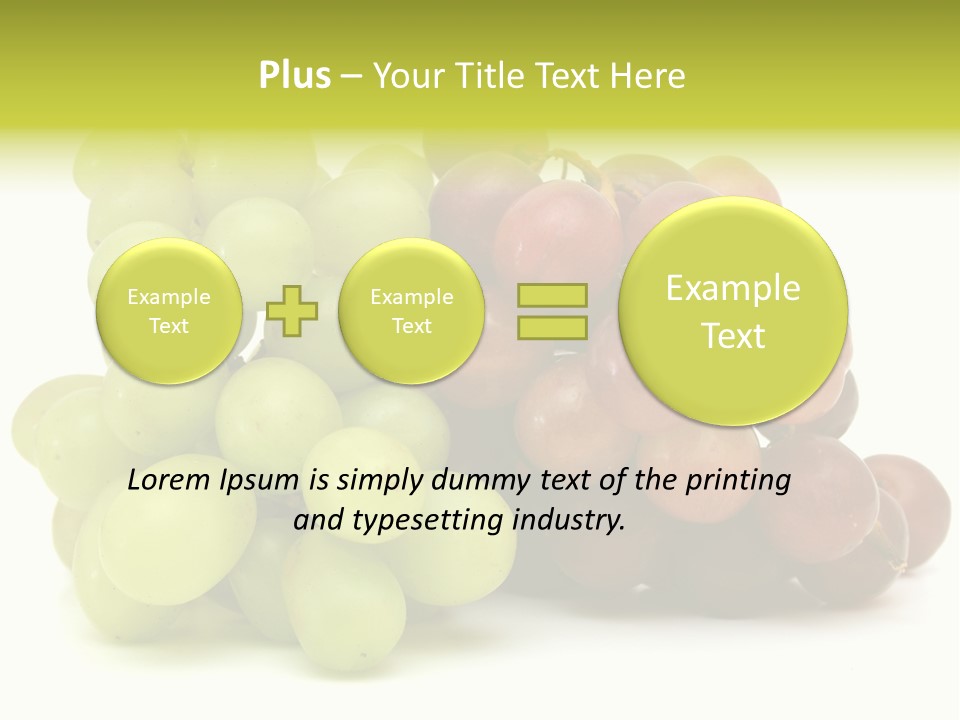 Plus – Your Title Text Here

Example Text

Example Text

Example Text

Lorem Ipsum is simply dummy text of the printing and typesetting industry.